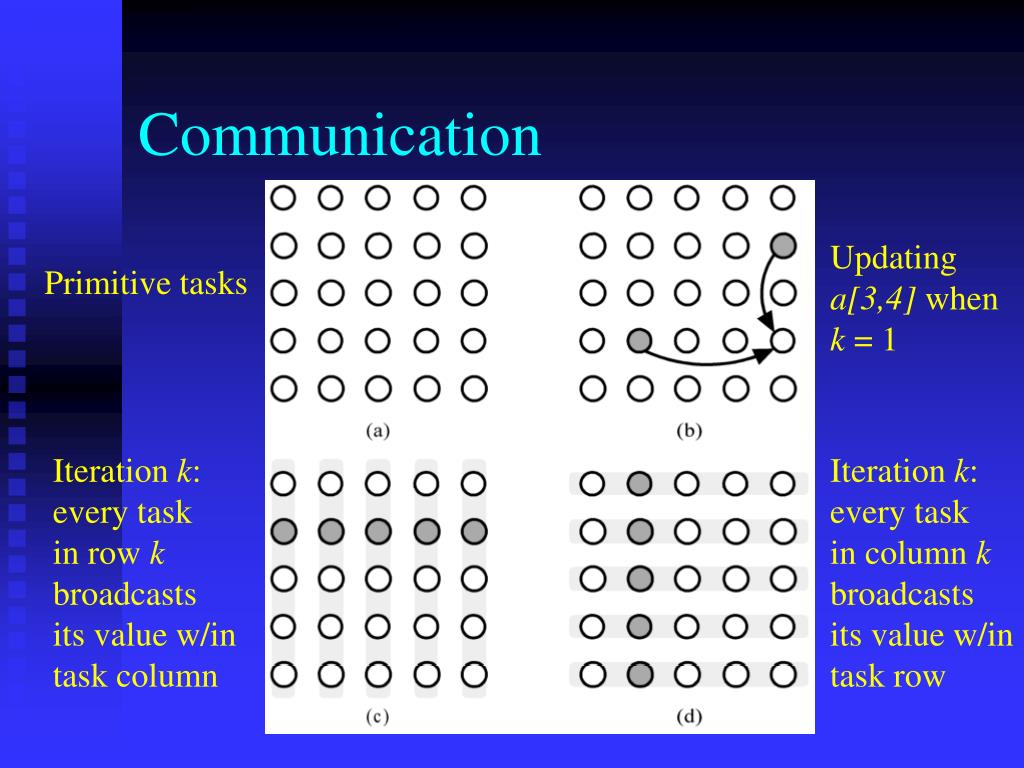 Communication

Primitive tasks

(a)

(b)

Updating $a[3,4]$ when $k = 1$

Iteration $k$: every task in row $k$ broadcasts its value w/in task column

(c)

(d)

Iteration $k$: every task in column $k$ broadcasts its value w/in task row